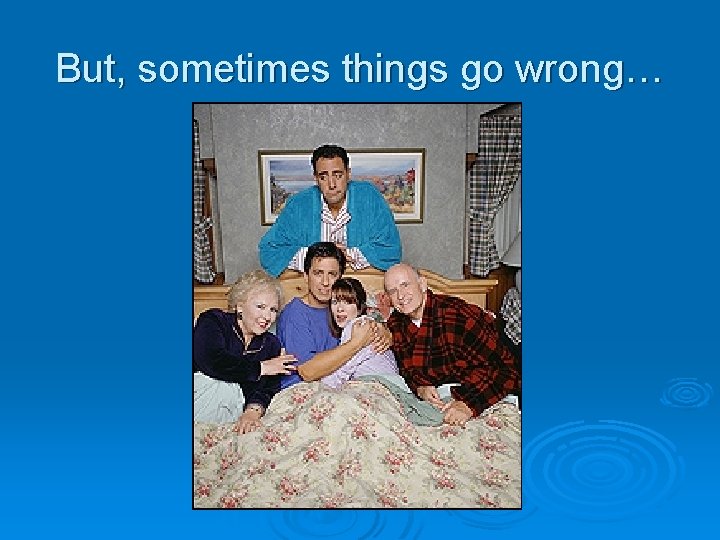 But, sometimes things go wrong…